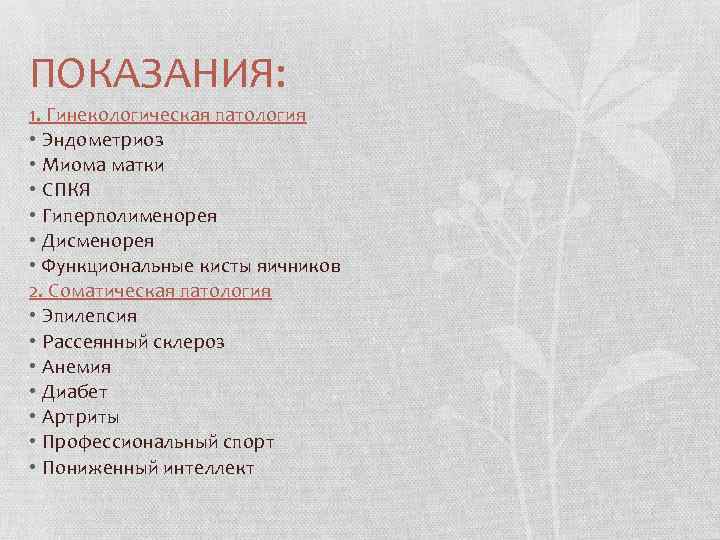 ПОКАЗАНИЯ:

1. Гинекологическая патология
• Эндометриоз
• Миома матки
• СПКЯ
• Гиперполименорея
• Дисменорея
• Функциональные кисты яичников
2. Соматическая патология
• Эпилепсия
• Рассеянный склероз
• Анемия
• Диабет
• Артриты
• Профессиональный спорт
• Пониженный интеллект